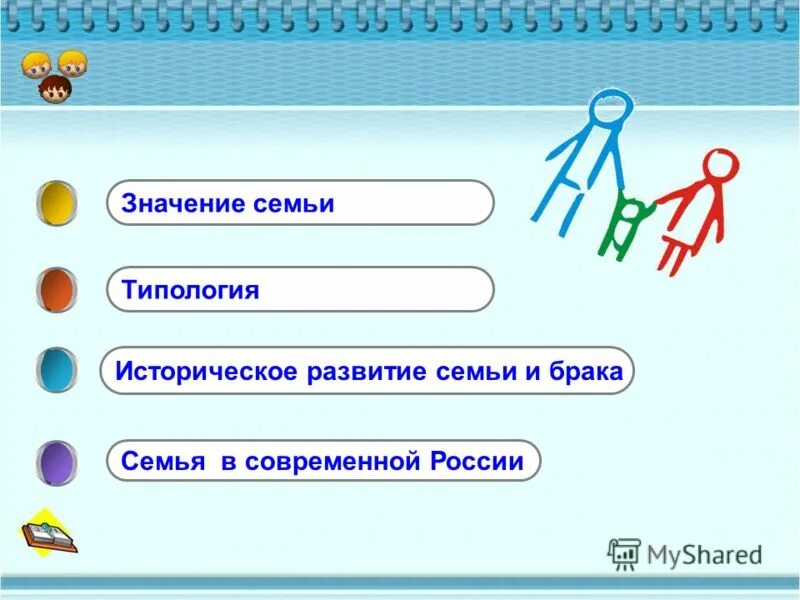 Значение семьи

Типология

Историческое развитие семьи и брака

Семья  в современной России

MyShared